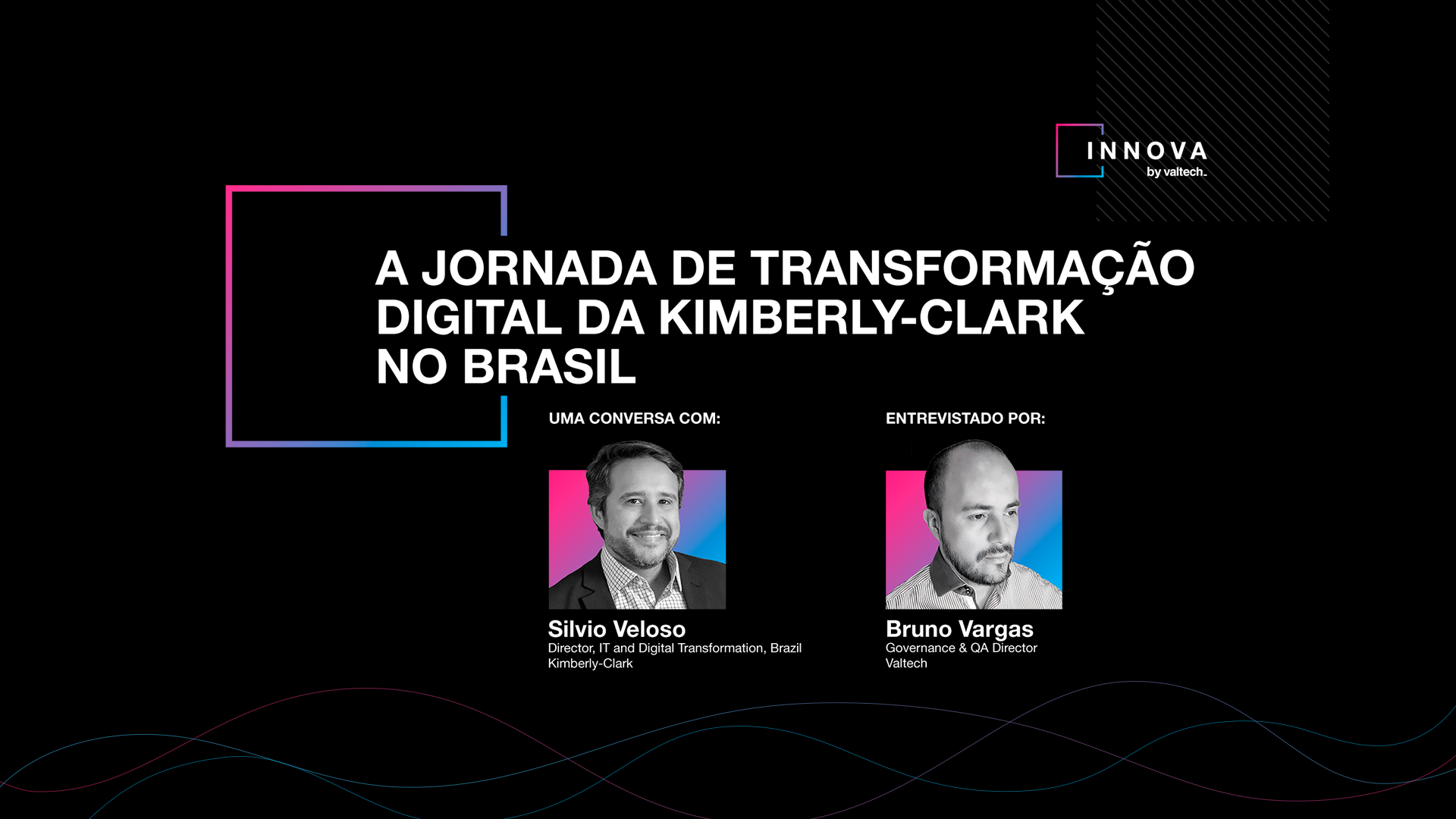 INNOVA
by valtech_

A JORNADA DE TRANSFORMAÇÃO DIGITAL DA KIMBERLY-CLARK NO BRASIL

UMA CONVERSA COM:

Silvio Veloso
Director, IT and Digital Transformation, Brazil
Kimberly-Clark

ENTREVISTADO POR:

Bruno Vargas
Governance & QA Director
Valtech